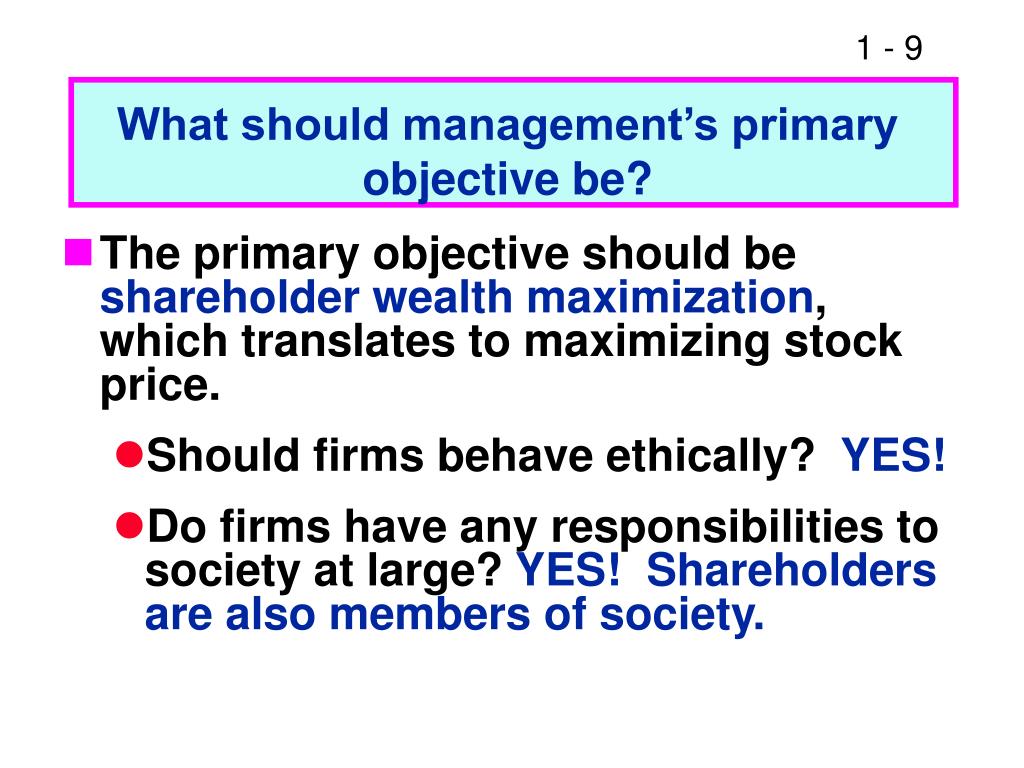 1 - 9

What should management's primary objective be?

The primary objective should be shareholder wealth maximization, which translates to maximizing stock price.

Should firms behave ethically? YES!

Do firms have any responsibilities to society at large? YES! Shareholders are also members of society.